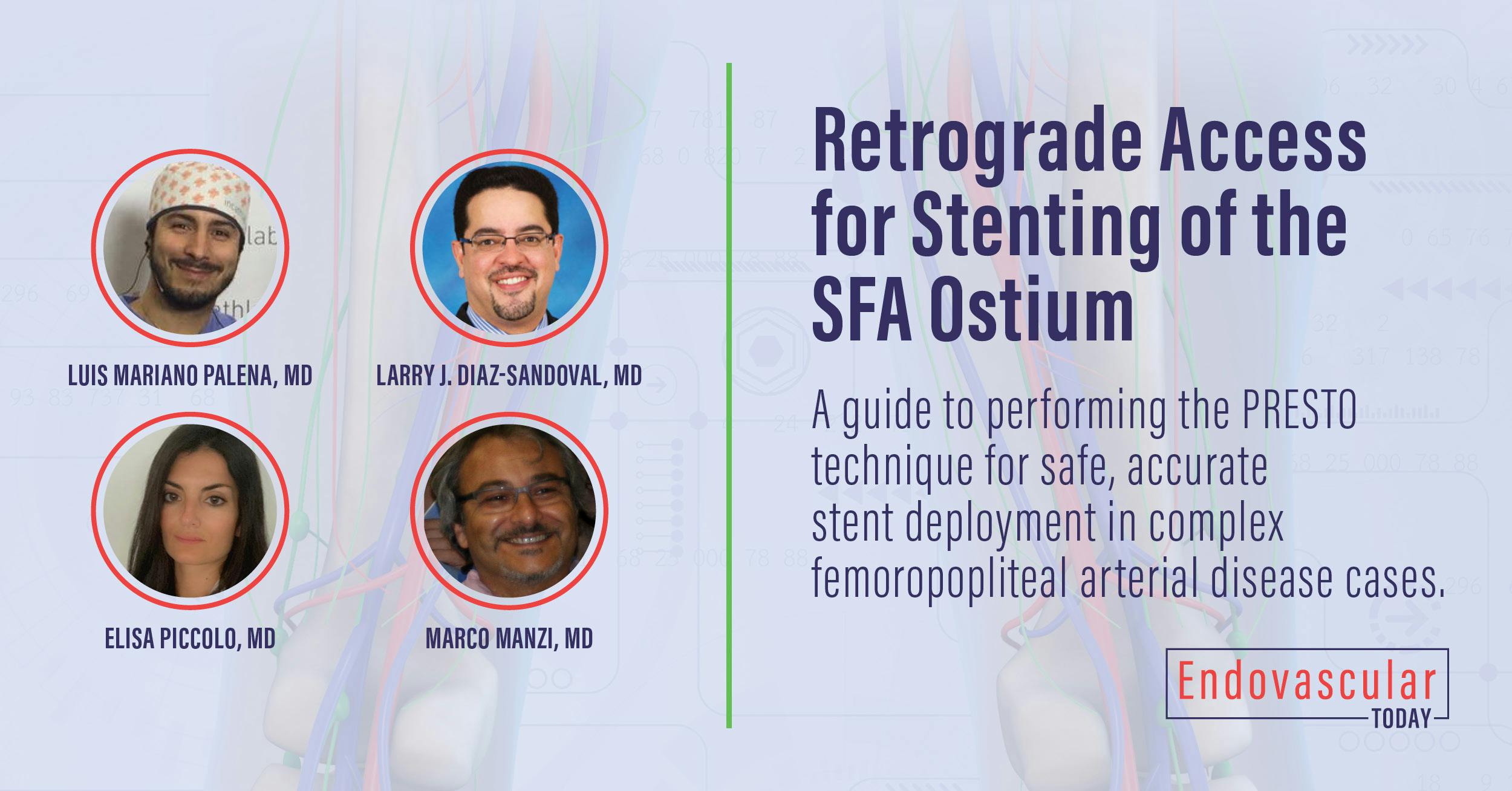 LUIS MARIANO PALENA, MD

LARRY J. DIAZ-SANDOVAL, MD

ELISA PICCOLO, MD

MARCO MANZI, MD

Retrograde Access for Stenting of the SFA Ostium

A guide to performing the PRESTO technique for safe, accurate stent deployment in complex femoropopliteal arterial disease cases.

Endovascular TODAY